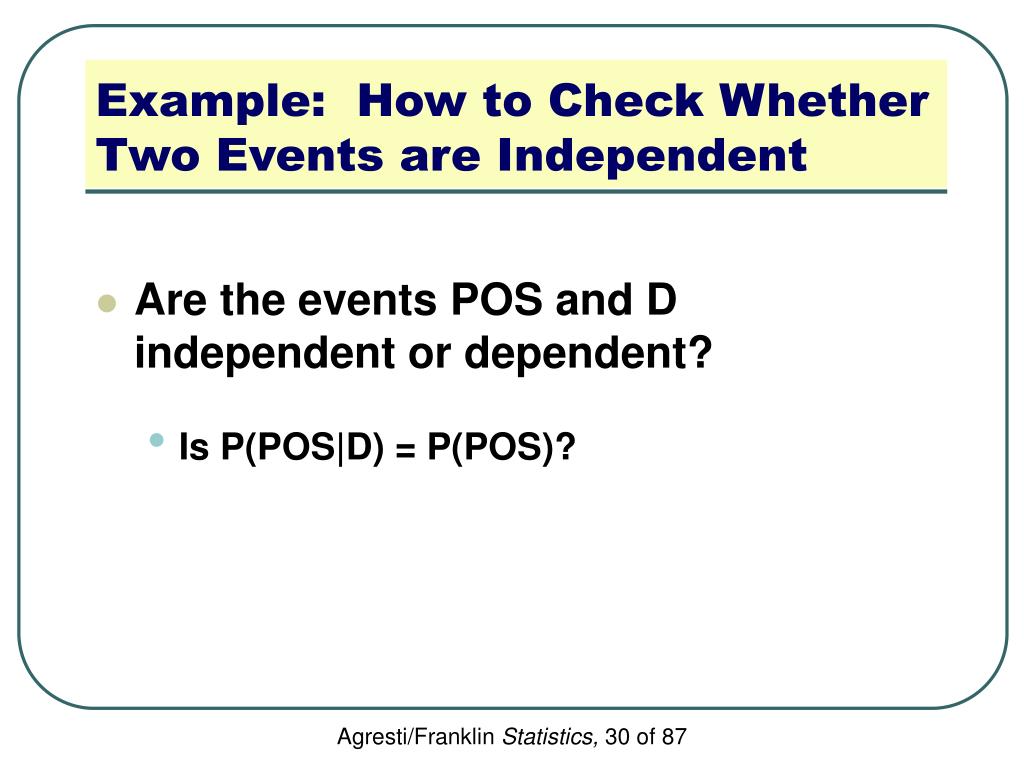 Example: How to Check Whether Two Events are Independent

Are the events POS and D independent or dependent?

Is P(POS|D) = P(POS)?

Agresti/Franklin Statistics, 30 of 87